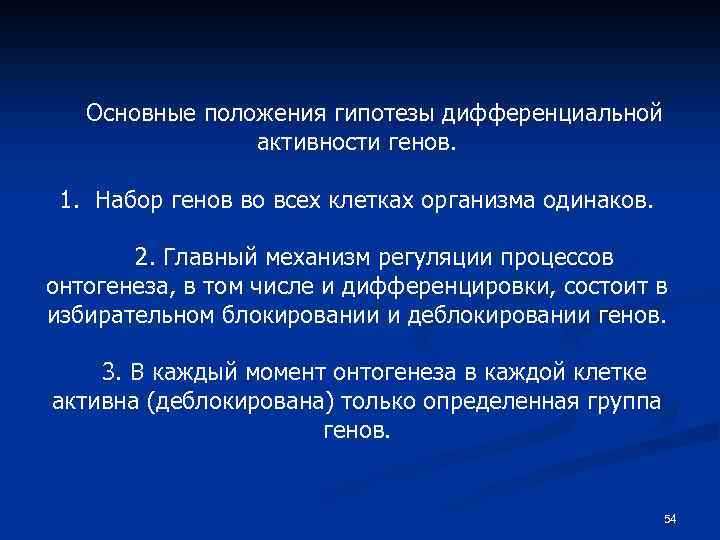 Основные положения гипотезы дифференциальной активности генов.

1. Набор генов во всех клетках организма одинаков.

2. Главный механизм регуляции процессов онтогенеза, в том числе и дифференцировки, состоит в избирательном блокировании и деблокировании генов.

3. В каждый момент онтогенеза в каждой клетке активна (деблокирована) только определенная группа генов.

54